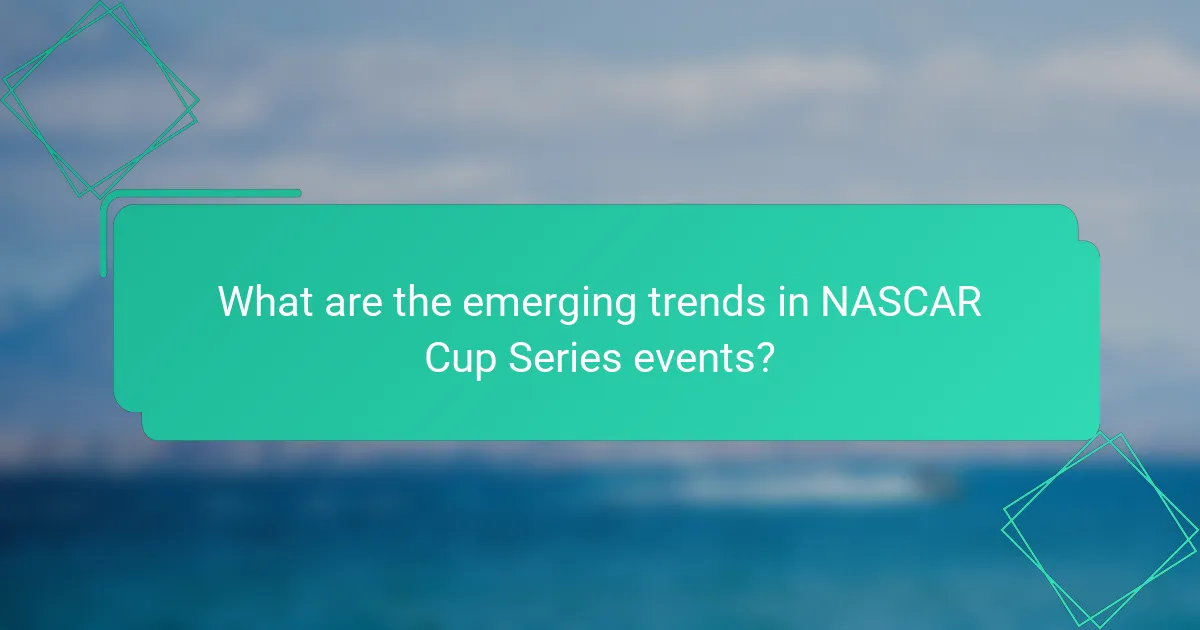 What are the emerging trends in NASCAR Cup Series events?